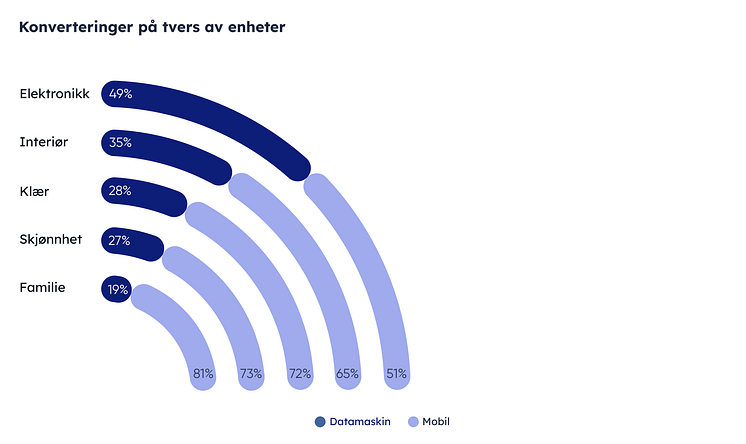 Konverteringer på tvers av enheter

Elektronikk 49%
Interiør 35%
Klær 28%
Skjønnhet 27%
Familie 19%

81% 73% 72% 65% 51%

Datamaskin Mobil